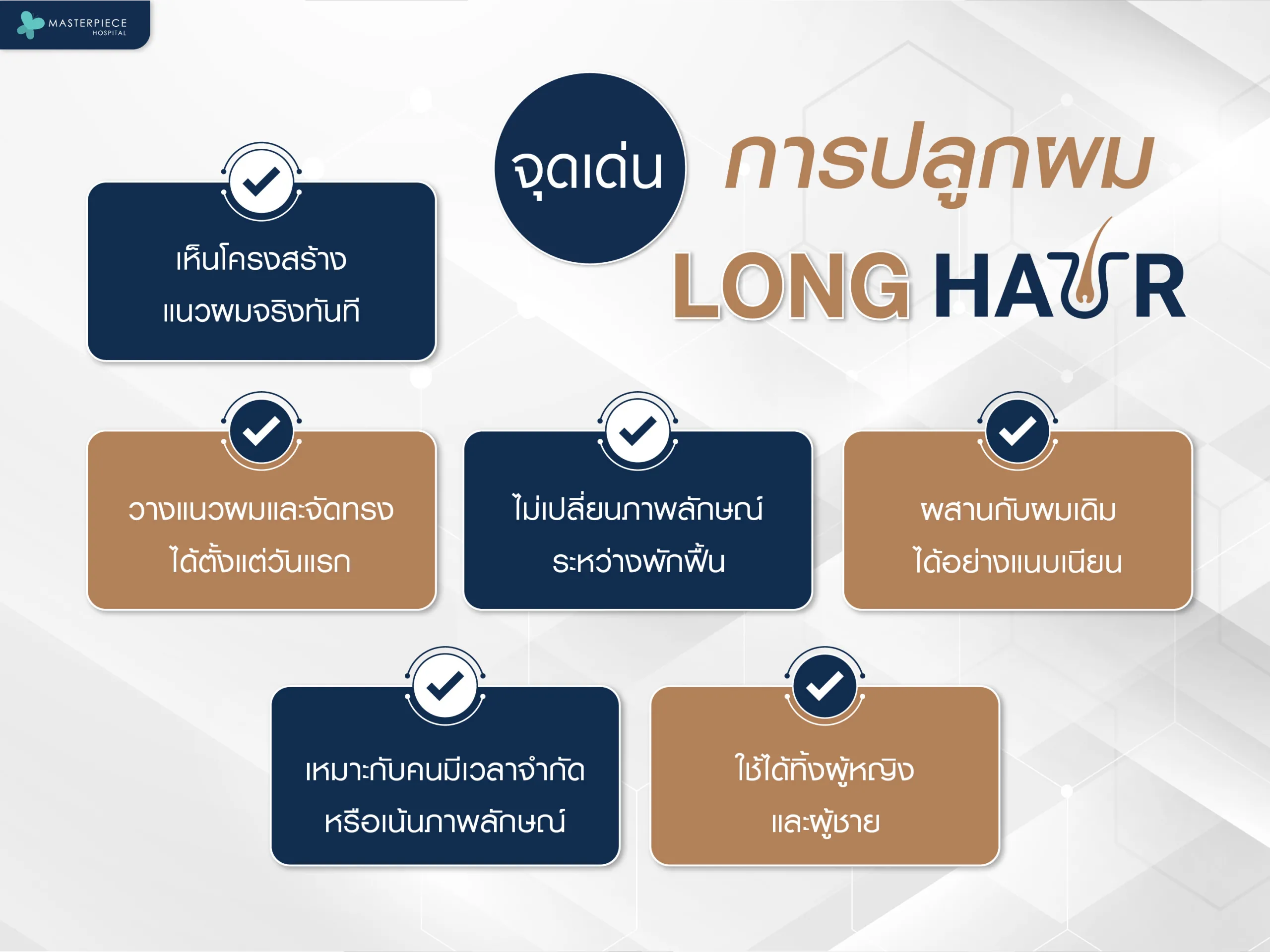 MASTERPIECE HOSPITAL

จุดเด่น การปลูกผม LONG HAIR

เห็นโครงสร้าง แนวผมจริงทันที

วางแนวผมและจัดทรง ได้ตั้งแต่วันแรก

ไม่เปลี่ยนภาพลักษณ์ ระหว่างพักฟื้น

ผสานกับผมเดิม ได้อย่างแนบเนียน

เหมาะกับคนมีเวลาจำกัด หรือเน้นภาพลักษณ์

ใช้ได้ทั้งผู้หญิง และผู้ชาย